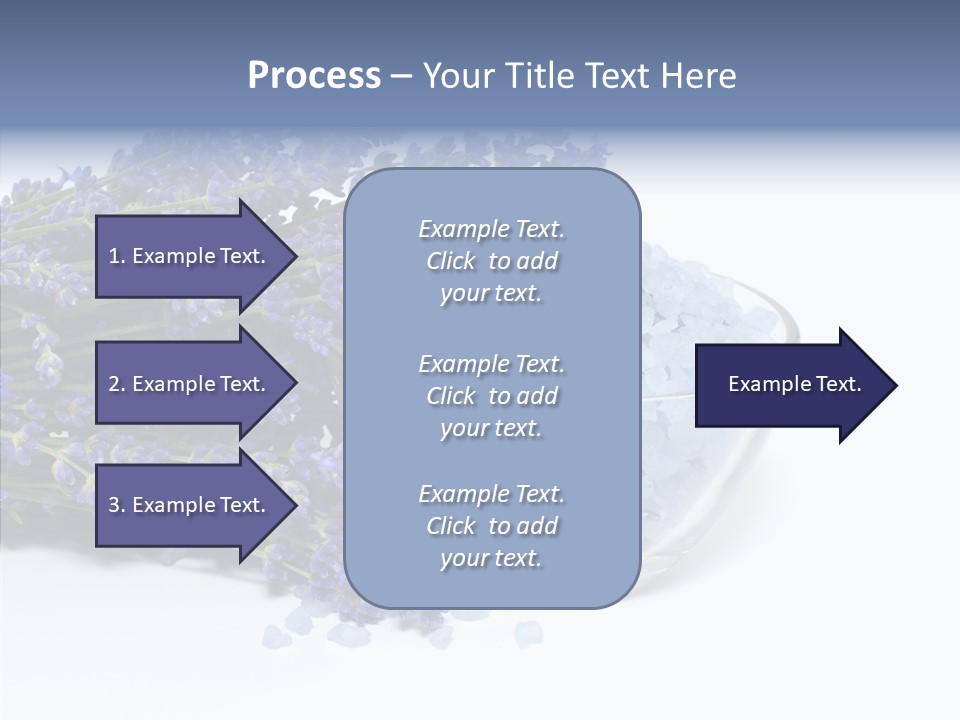 Process – Your Title Text Here

1. Example Text.

2. Example Text.

3. Example Text.

Example Text. Click to add your text.

Example Text. Click to add your text.

Example Text. Click to add your text.

Example Text.